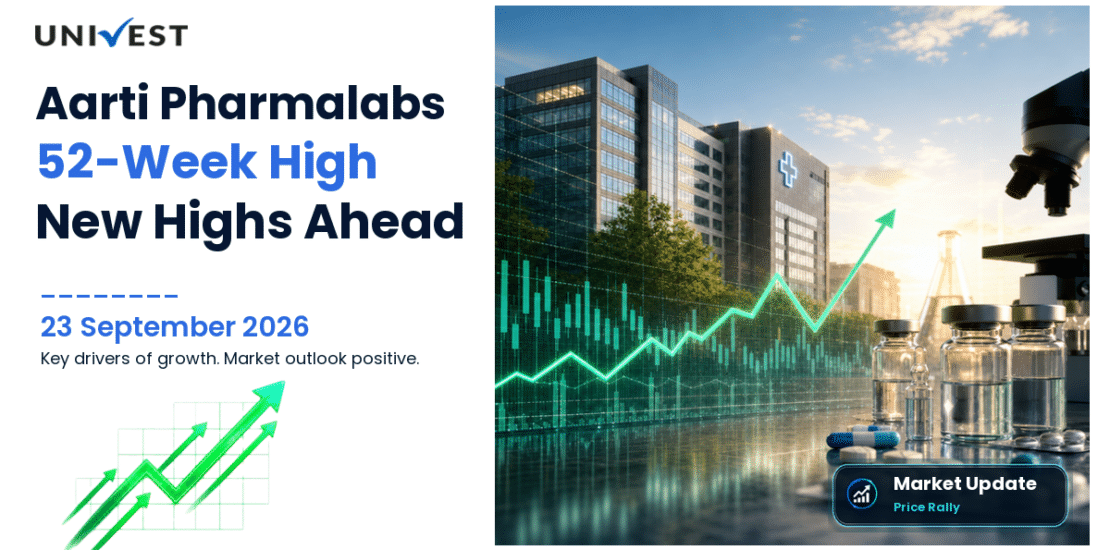 UNIVEST

Aarti Pharmalabs
52-Week High
New Highs Ahead

23 September 2026
Key drivers of growth. Market outlook positive.

Market Update
Price Rally